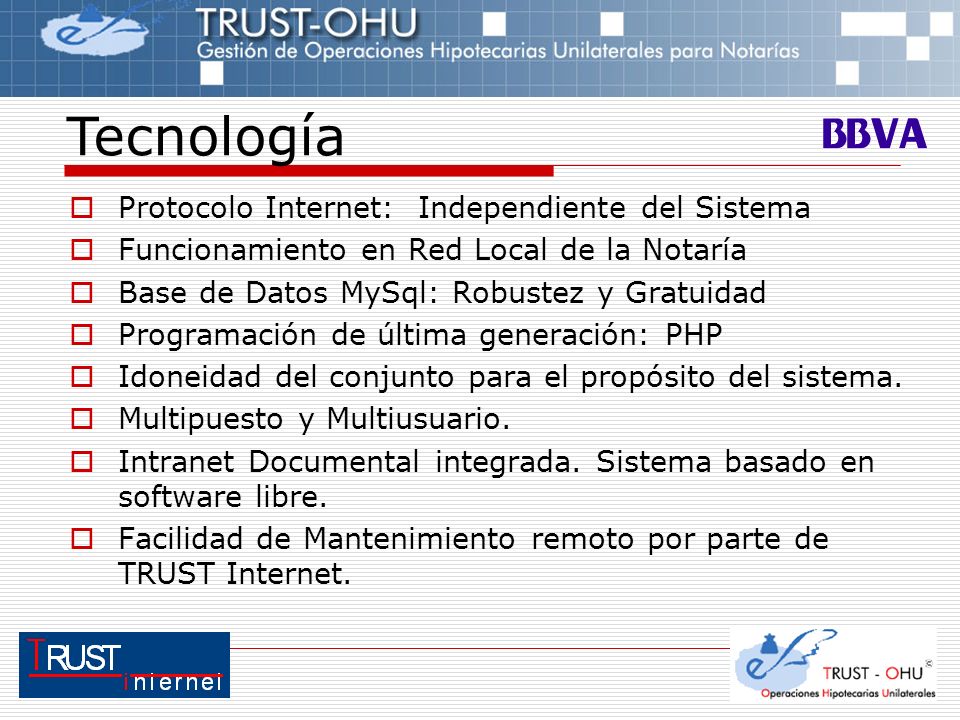 TRUST-OHU
Gestión de Operaciones Hipotecarias Unilaterales para Notarías

Tecnología

BBVA

Protocolo Internet: Independiente del Sistema
Funcionamiento en Red Local de la Notaría
Base de Datos MySql: Robustez y Gratuidad
Programación de última generación: PHP
Idoneidad del conjunto para el propósito del sistema.
Multipuesto y Multiusuario.
Intranet Documental integrada. Sistema basado en software libre.
Facilidad de Mantenimiento remoto por parte de TRUST Internet.

TRUST internet

TRUST - OHU ©
Operaciones Hipotecarias Unilaterales